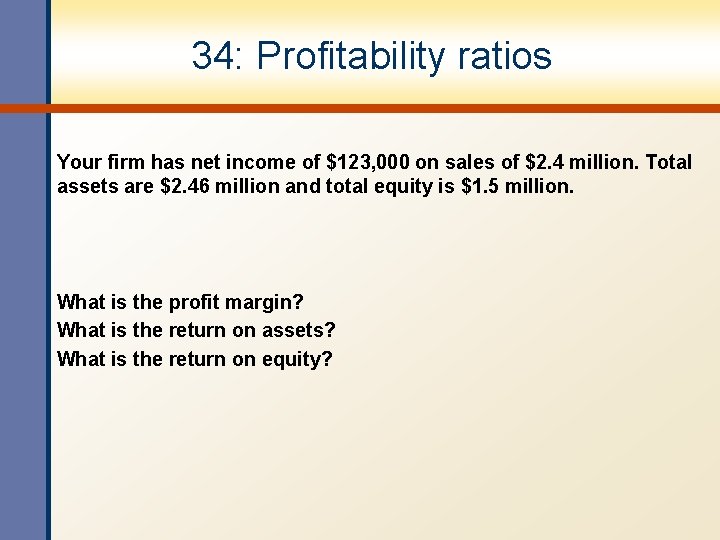 34: Profitability ratios

Your firm has net income of \$123,000 on sales of \$2.4 million. Total assets are \$2.46 million and total equity is \$1.5 million.

What is the profit margin?
What is the return on assets?
What is the return on equity?